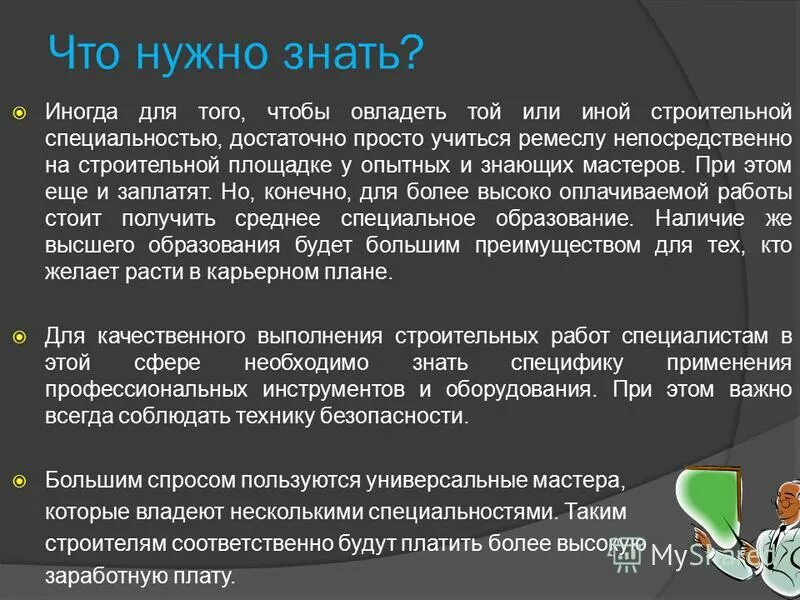 Что нужно знать?

Иногда для того, чтобы овладеть той или иной строительной специальностью, достаточно просто учиться ремеслу непосредственно на строительной площадке у опытных и знающих мастеров. При этом еще и заплатят. Но, конечно, для более высоко оплачиваемой работы стоит получить среднее специальное образование. Наличие же высшего образования будет большим преимуществом для тех, кто желает расти в карьерном плане.

Для качественного выполнения строительных работ специалистам в этой сфере необходимо знать специфику применения профессиональных инструментов и оборудования. При этом важно всегда соблюдать технику безопасности.

Большим спросом пользуются универсальные мастера, которые владеют несколькими специальностями. Таким строителям соответственно будут платить более высокую заработную плату.

MyShared